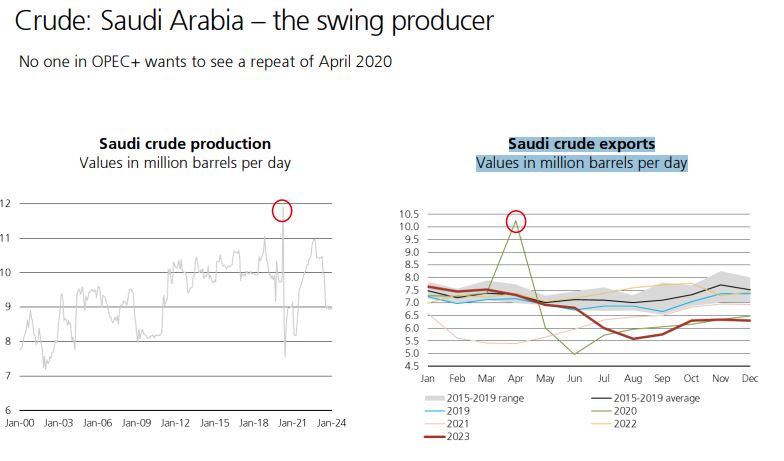 Crude: Saudi Arabia – the swing producer

No one in OPEC+ wants to see a repeat of April 2020

Saudi crude production
Values in million barrels per day

12
11
10
9
8
7
6
Jan-00 Jan-03 Jan-06 Jan-09 Jan-12 Jan-15 Jan-18 Jan-21 Jan-24

Saudi crude exports
Values in million barrels per day

10.5
10.0
9.5
9.0
8.5
8.0
7.5
7.0
6.5
6.0
5.5
5.0
4.5
Jan Feb Mar Apr May Jun Jul Aug Sep Oct Nov Dec

2015-2019 range
2015-2019 average
2019
2020
2021
2022
2023